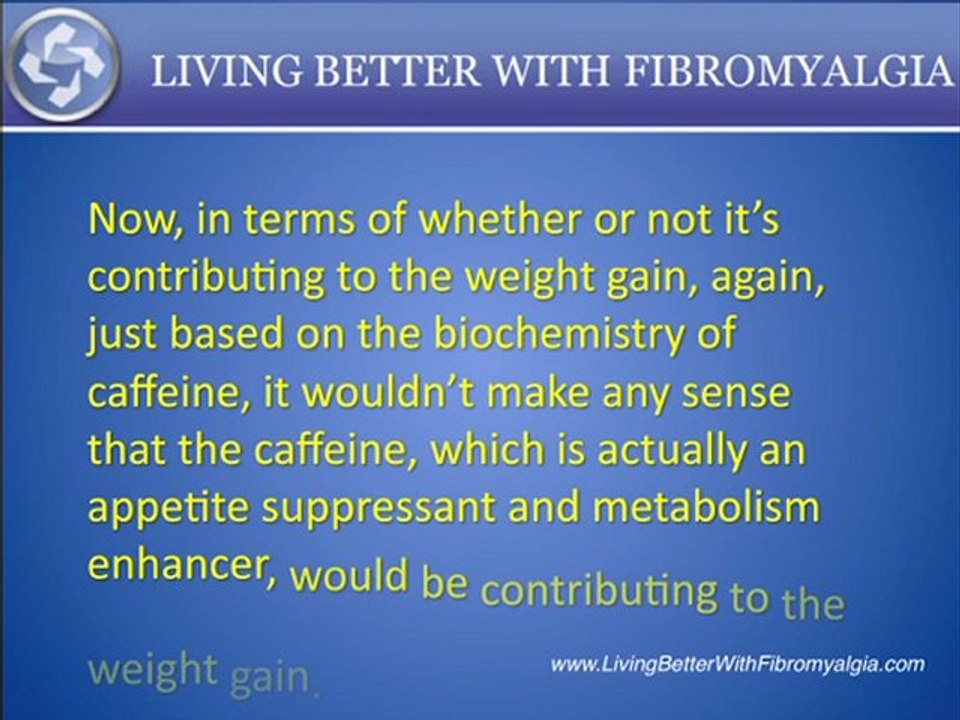 LIVING BETTER WITH FIBROMYALGIA

Now, in terms of whether or not it's contributing to the weight gain, again, just based on the biochemistry of caffeine, it wouldn't make any sense that the caffeine, which is actually an appetite suppressant and metabolism enhancer, would be contributing to the weight gain.

www.LivingBetterWithFibromyalgia.com